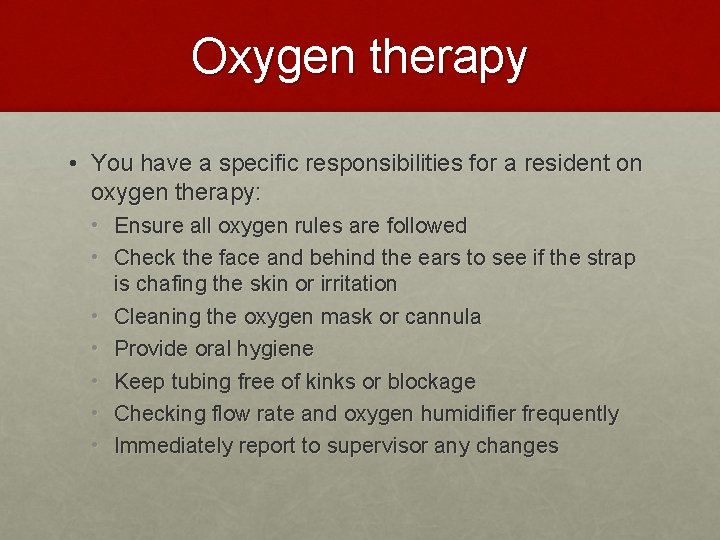 Oxygen therapy

• You have a specific responsibilities for a resident on oxygen therapy:
• Ensure all oxygen rules are followed
• Check the face and behind the ears to see if the strap is chafing the skin or irritation
• Cleaning the oxygen mask or cannula
• Provide oral hygiene
• Keep tubing free of kinks or blockage
• Checking flow rate and oxygen humidifier frequently
• Immediately report to supervisor any changes